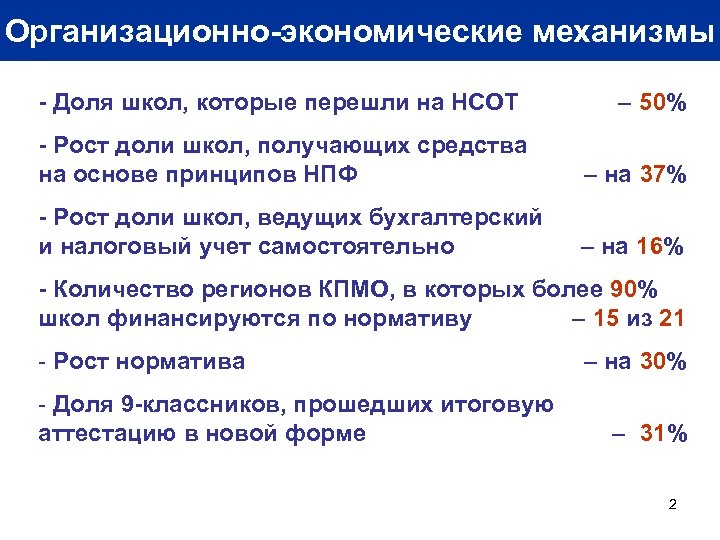 Организационно-экономические механизмы

- Доля школ, которые перешли на НСОТ – 50%

- Рост доли школ, получающих средства на основе принципов НПФ – на 37%

- Рост доли школ, ведущих бухгалтерский и налоговый учет самостоятельно – на 16%

- Количество регионов КПМО, в которых более 90% школ финансируются по нормативу – 15 из 21

- Рост норматива – на 30%

- Доля 9-классников, прошедших итоговую аттестацию в новой форме – 31%

2